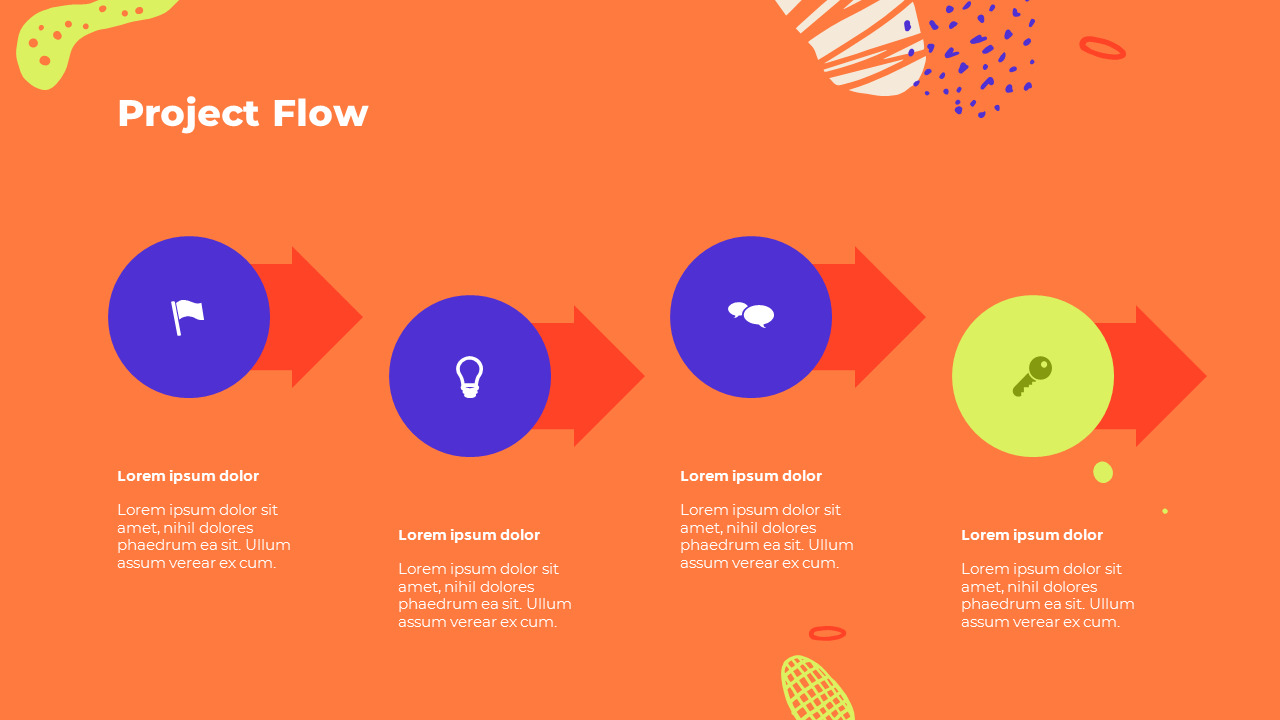 Project Flow

Lorem ipsum dolor

Lorem ipsum dolor sit amet, nihil dolores phaedrum ea sit. Ullum assum verear ex cum.

Lorem ipsum dolor

Lorem ipsum dolor sit amet, nihil dolores phaedrum ea sit. Ullum assum verear ex cum.

Lorem ipsum dolor

Lorem ipsum dolor sit amet, nihil dolores phaedrum ea sit. Ullum assum verear ex cum.

Lorem ipsum dolor

Lorem ipsum dolor sit amet, nihil dolores phaedrum ea sit. Ullum assum verear ex cum.